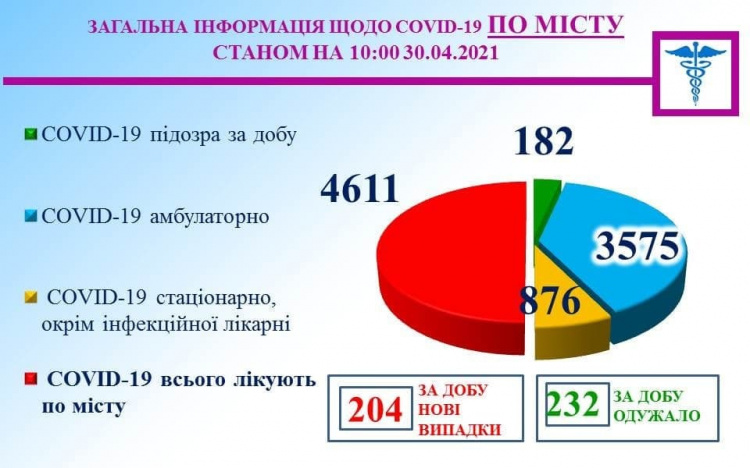 ЗАГАЛЬНА ІНФОРМАЦІЯ ЩОДО COVID-19 ПО МІСТУ
СТАНОМ НА 10:00 30.04.2021

COVID-19 підозра за добу

COVID-19 амбулаторно

COVID-19 стаціонарно, окрім інфекційної лікарні

COVID-19 всього лікують по місту

182

4611

3575

876

204 ЗА ДОБУ НОВІ ВИПАДКИ

232 ЗА ДОБУ ОДУЖАЛО